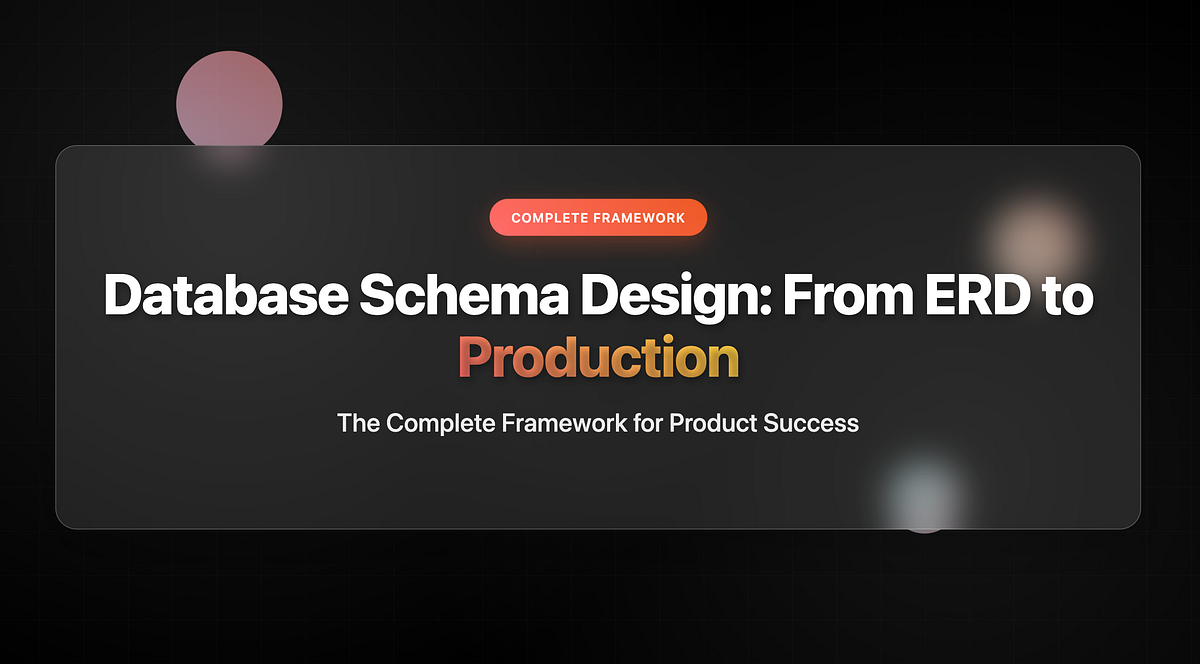 COMPLETE FRAMEWORK

Database Schema Design: From ERD to Production

The Complete Framework for Product Success